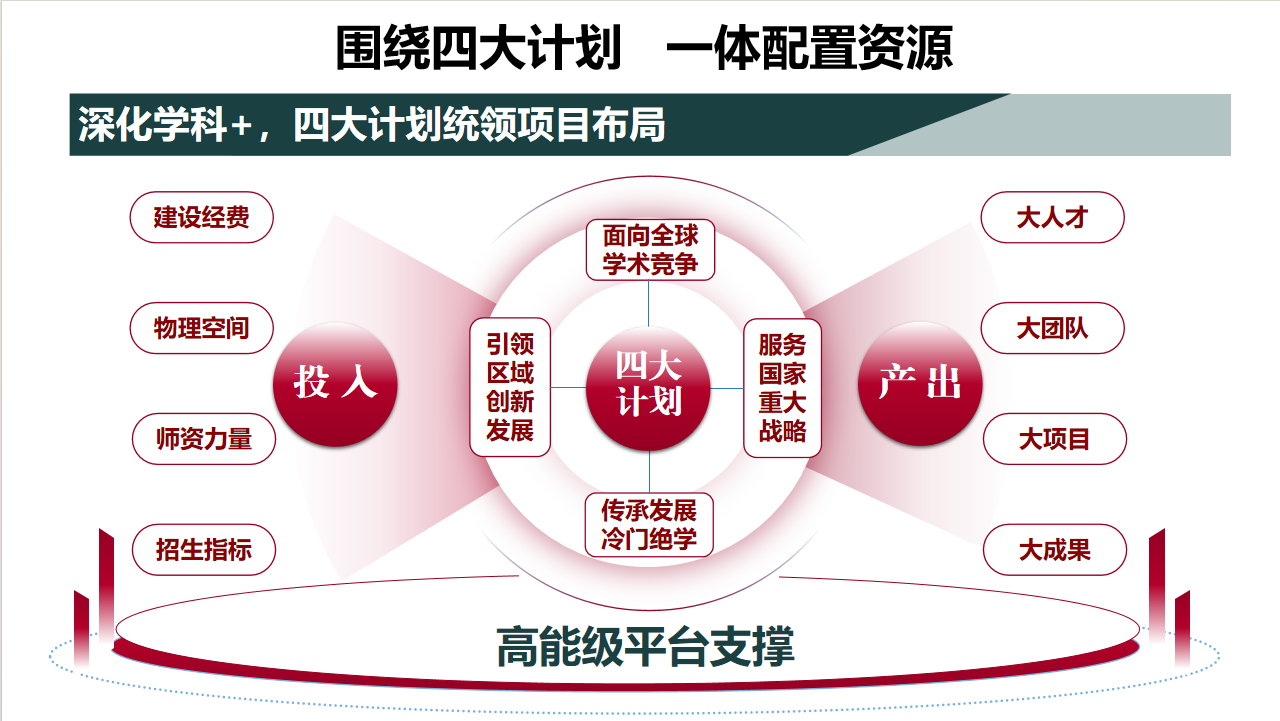 围绕四大计划　一体配置资源

深化学科+，四大计划统领项目布局

建设经费

物理空间

师资力量

招生指标

投入

面向全球学术竞争

引领区域创新发展

四大计划

服务国家重大战略

传承发展冷门绝学

产出

大人才

大团队

大项目

大成果

高能级平台支撑